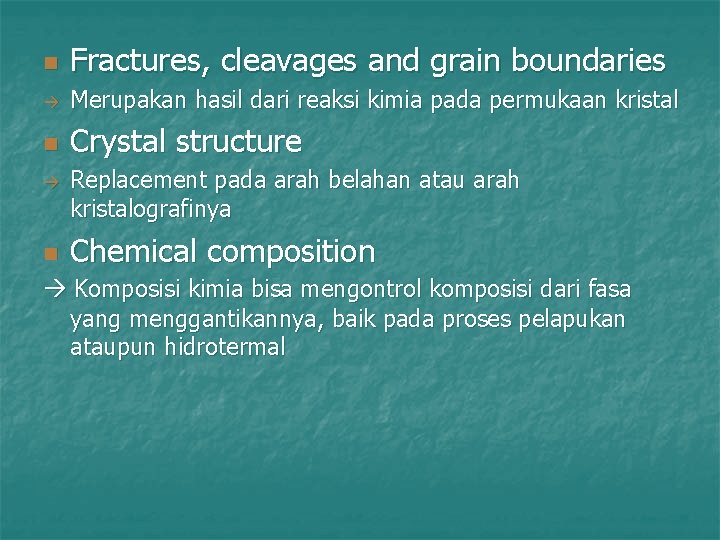 Fractures, cleavages and grain boundaries

→ Merupakan hasil dari reaksi kimia pada permukaan kristal

Crystal structure

→ Replacement pada arah belahan atau arah kristalografinya

Chemical composition

→ Komposisi kimia bisa mengontrol komposisi dari fasa yang menggantikannya, baik pada proses pelapukan ataupun hidrotermal